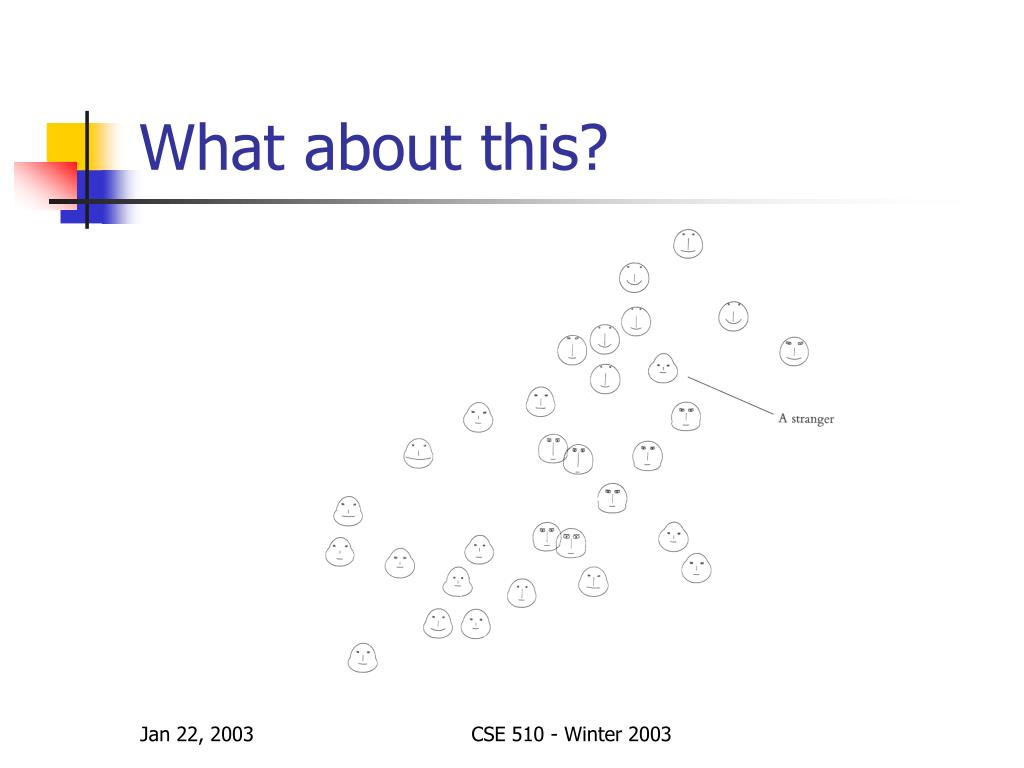 What about this?

A stranger

Jan 22, 2003

CSE 510 - Winter 2003